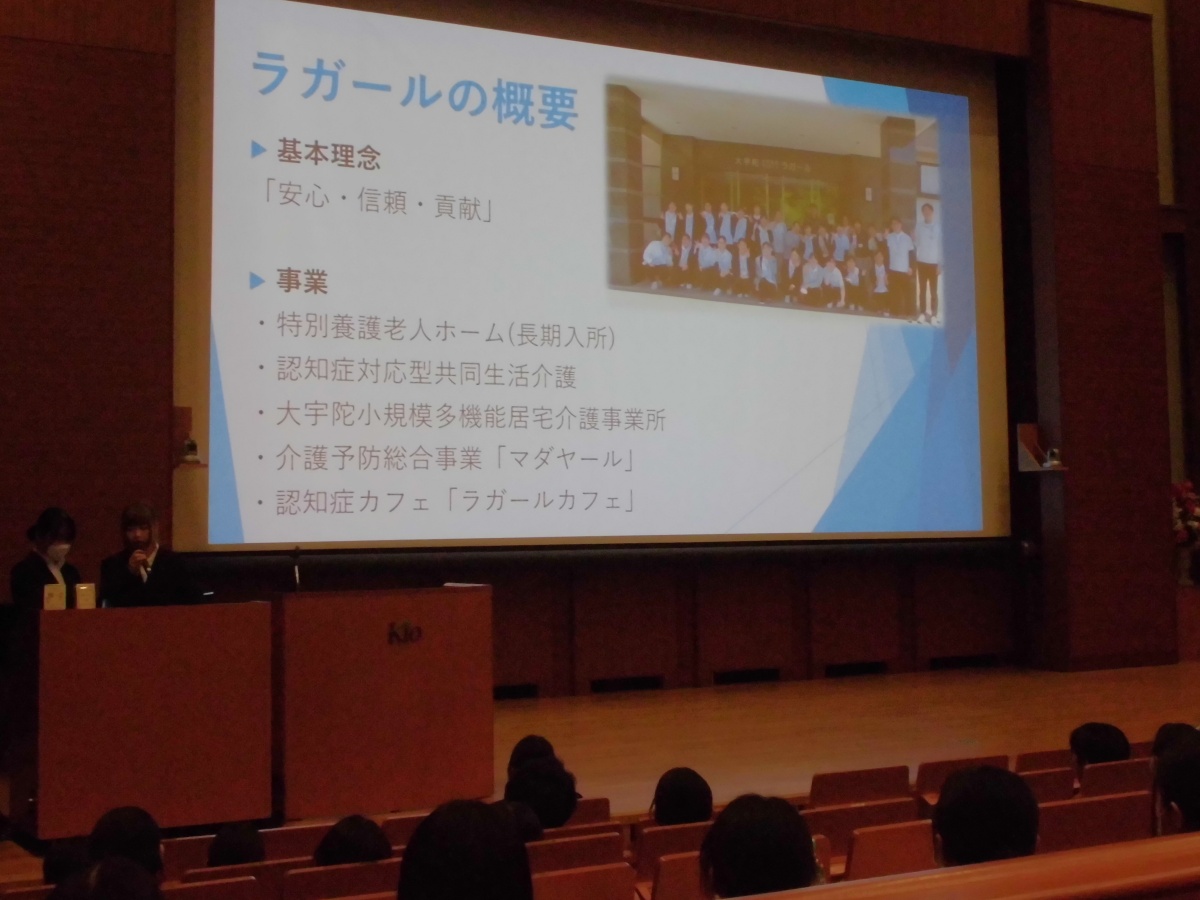 ラガールの概要

▶ 基本理念

「安心・信頼・貢献」

▶ 事業

・特別養護老人ホーム(長期入所)
・認知症対応型共同生活介護
・大宇陀小規模多機能居宅介護事業所
・介護予防総合事業「マダヤール」
・認知症カフェ「ラガールカフェ」

Kio